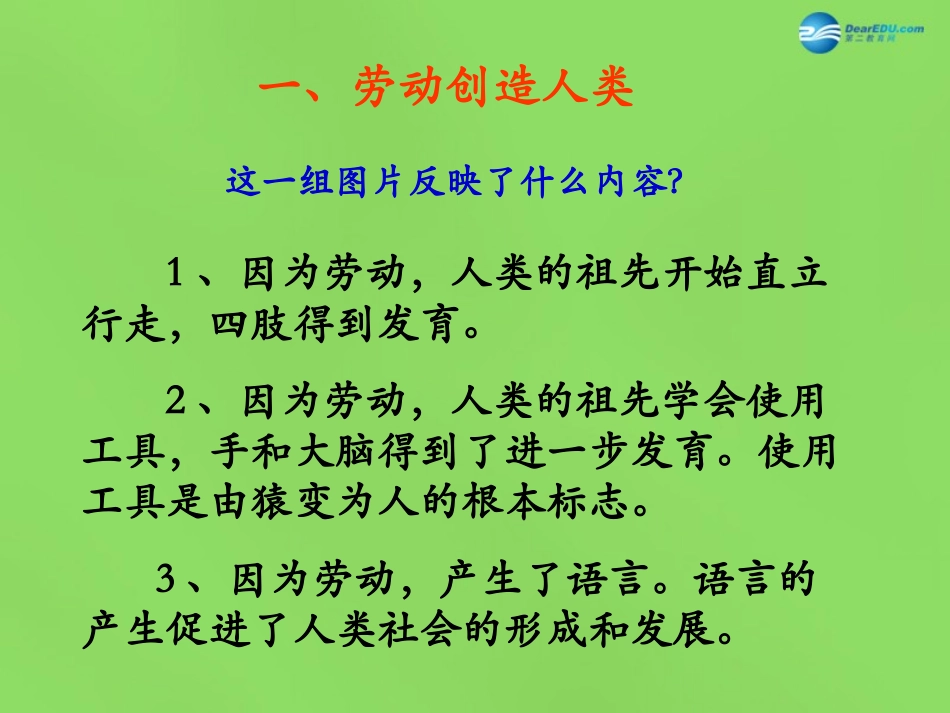 DearEDU.com
第二教育网

一、劳动创造人类

这一组图片反映了什么内容?

1、因为劳动，人类的祖先开始直立行走，四肢得到发育。

2、因为劳动，人类的祖先学会使用工具，手和大脑得到了进一步发育。使用工具是由猿变为人的根本标志。

3、因为劳动，产生了语言。语言的产生促进了人类社会的形成和发展。